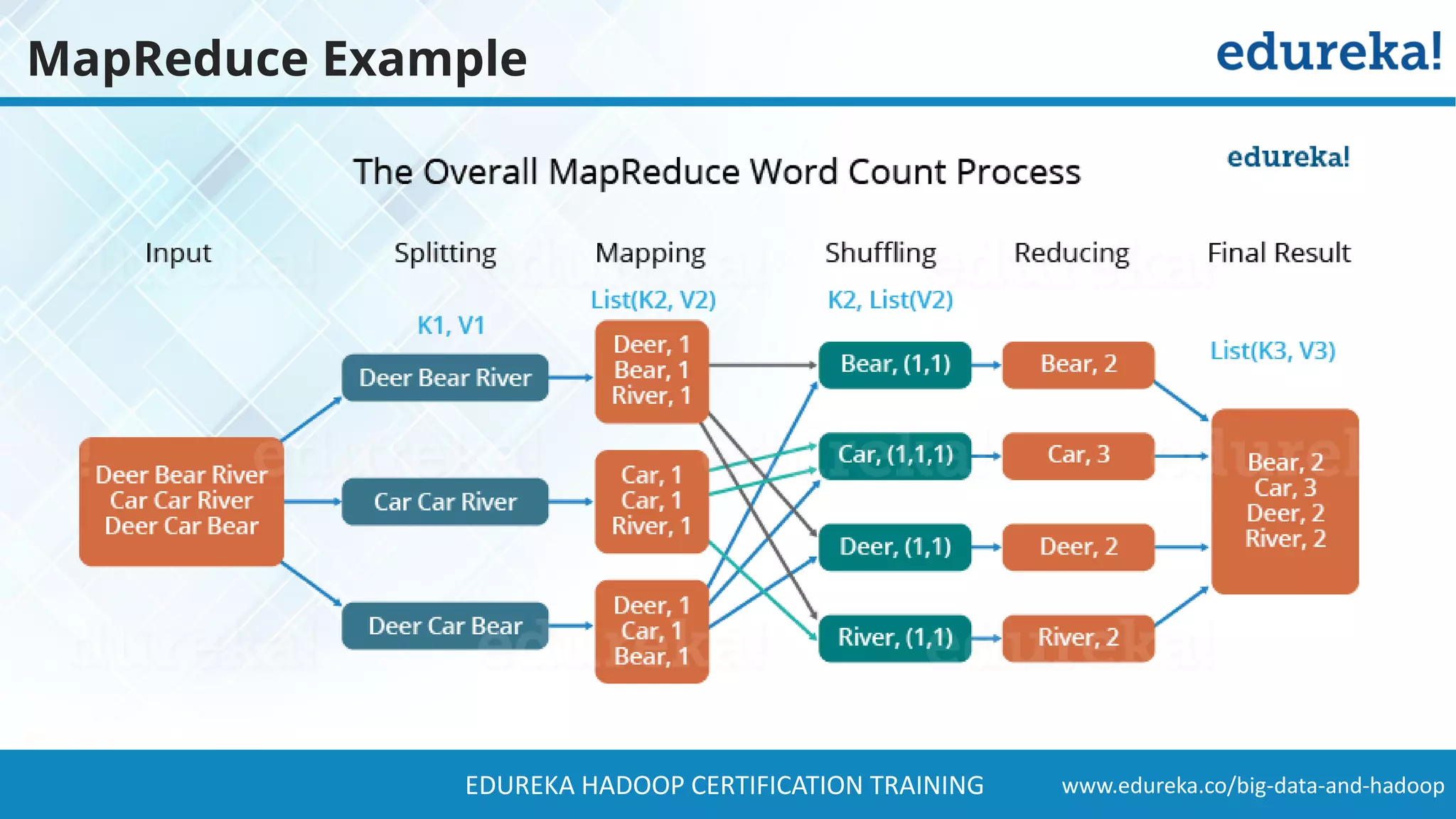 MapReduce Example

edureka!

The Overall MapReduce Word Count Process

edureka!

Input

Splitting

Mapping

Shuffling

Reducing

Final Result

K1, V1

List(K2, V2)

K2, List(V2)

List(K3, V3)

Deer Bear River
Car Car River
Deer Car Bear

Deer Bear River

Car Car River

Deer Car Bear

Deer, 1
Bear, 1
River, 1

Car, 1
Car, 1
River, 1

Deer, 1
Car, 1
Bear, 1

Bear, (1,1)

Car, (1,1,1)

Deer, (1,1)

River, (1,1)

Bear, 2

Car, 3

Deer, 2

River, 2

Bear, 2
Car, 3
Deer, 2
River, 2

EDUREKA HADOOP CERTIFICATION TRAINING

www.edureka.co/big-data-and-hadoop